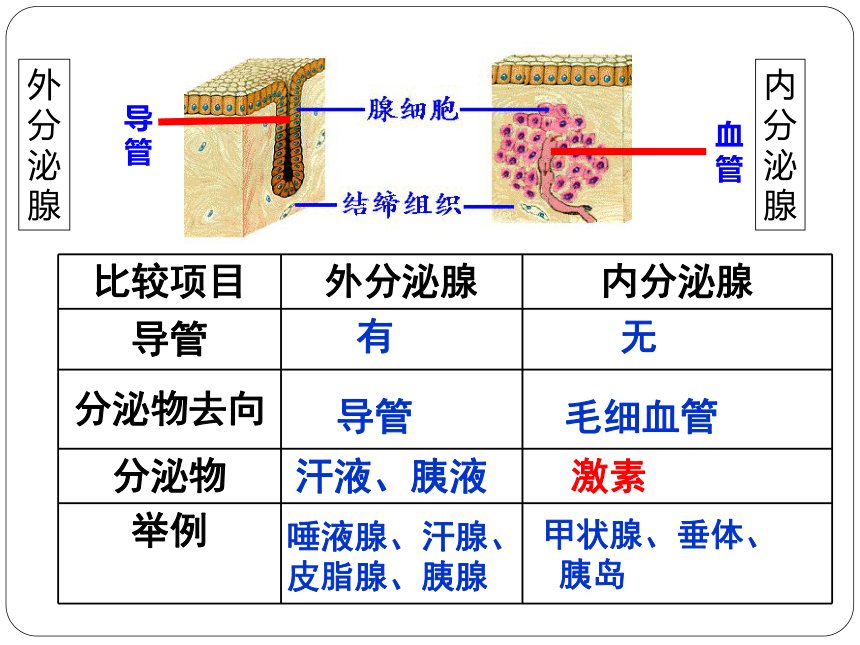 外分泌腺

导管

腺细胞

结缔组织

血管

内分泌腺

| 比较项目 | 外分泌腺 | 内分泌腺 |
|---|---|---|
| 导管 | 有 | 无 |
| 分泌物去向 | 导管 | 毛细血管 |
| 分泌物 | 汗液、胰液 | 激素 |
| 举例 | 唾液腺、汗腺、皮脂腺、胰腺 | 甲状腺、垂体、胰岛 |